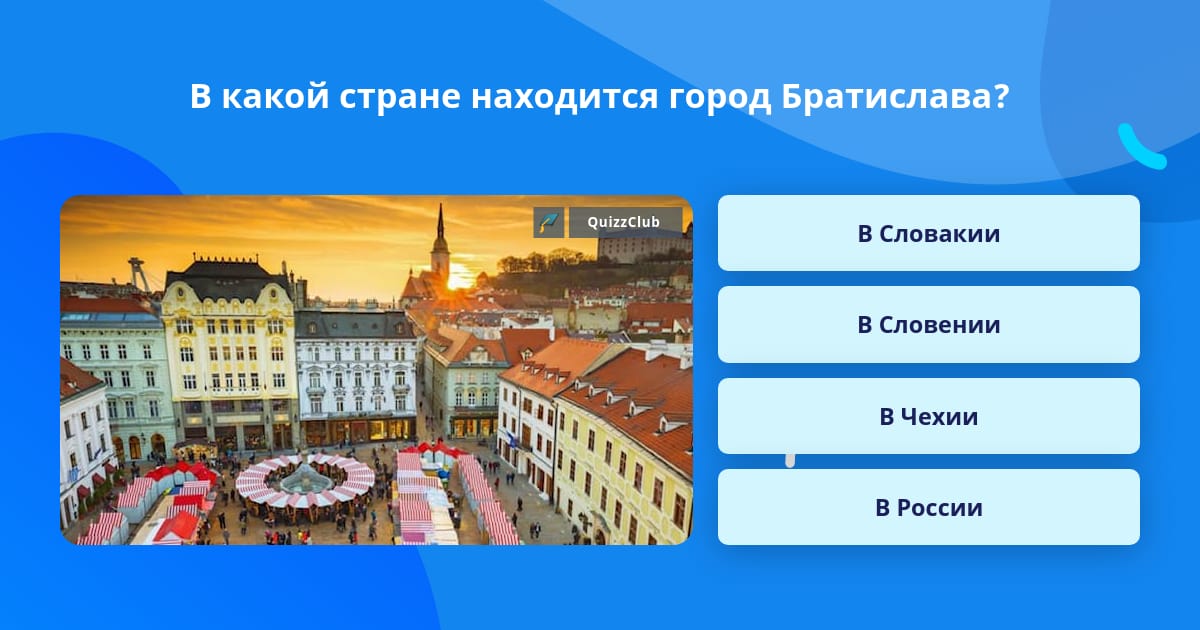 В какой стране находится город Братислава?

QuizzClub

В Словакии

В Словении

В Чехии

В России